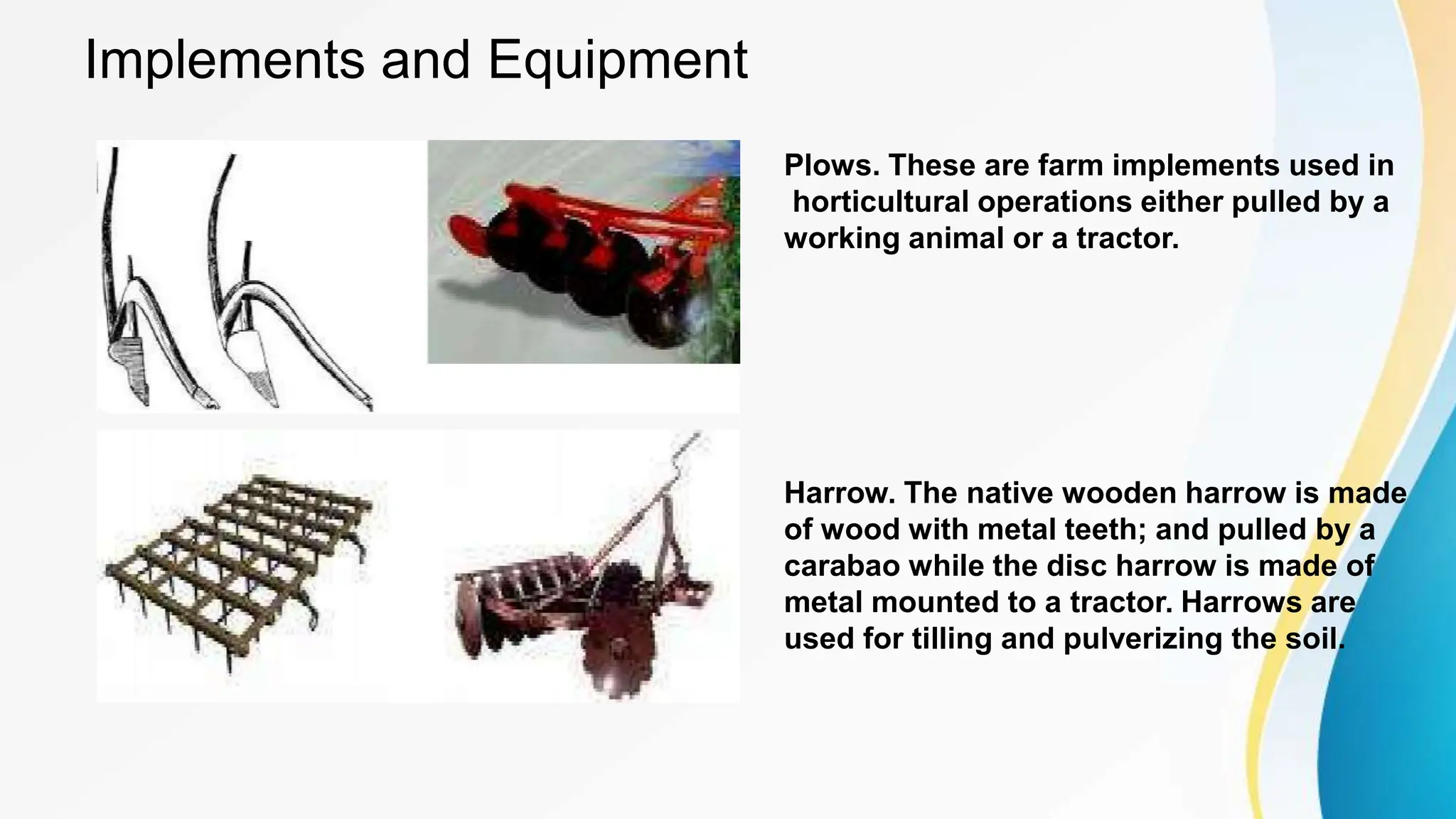 Implements and Equipment

Plows. These are farm implements used in horticultural operations either pulled by a working animal or a tractor.

Harrow. The native wooden harrow is made of wood with metal teeth; and pulled by a carabao while the disc harrow is made of metal mounted to a tractor. Harrows are used for tilling and pulverizing the soil.